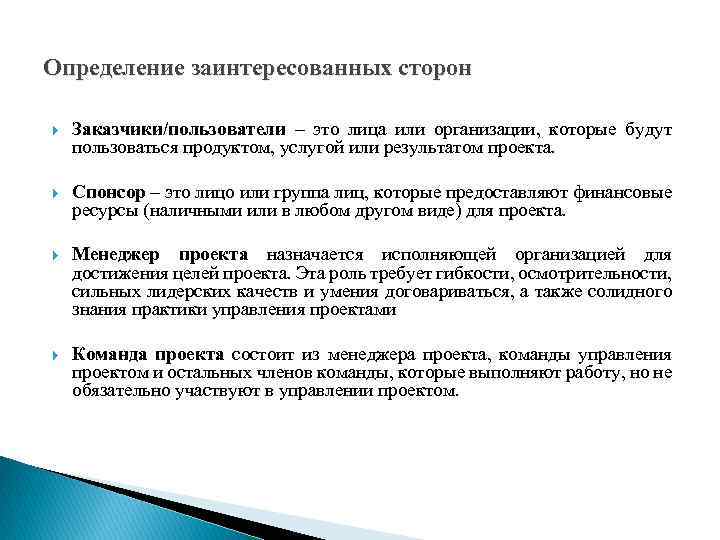 Определение заинтересованных сторон

Заказчики/пользователи – это лица или организации, которые будут пользоваться продуктом, услугой или результатом проекта.

Спонсор – это лицо или группа лиц, которые предоставляют финансовые ресурсы (наличными или в любом другом виде) для проекта.

Менеджер проекта назначается исполняющей организацией для достижения целей проекта. Эта роль требует гибкости, осмотрительности, сильных лидерских качеств и умения договариваться, а также солидного знания практики управления проектами

Команда проекта состоит из менеджера проекта, команды управления проектом и остальных членов команды, которые выполняют работу, но не обязательно участвуют в управлении проектом.